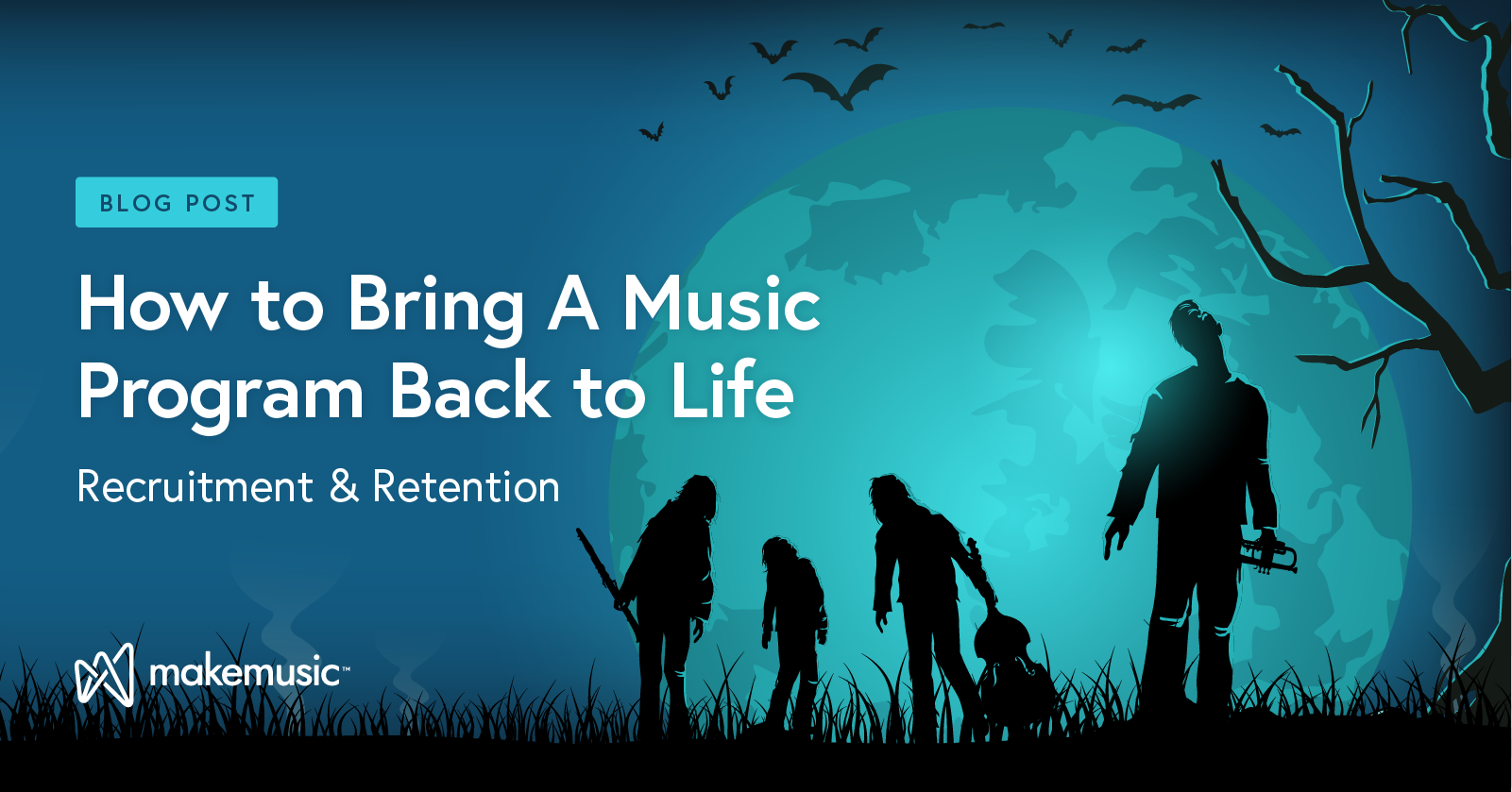 BLOG POST

How to Bring A Music Program Back to Life

Recruitment & Retention

makemusic™